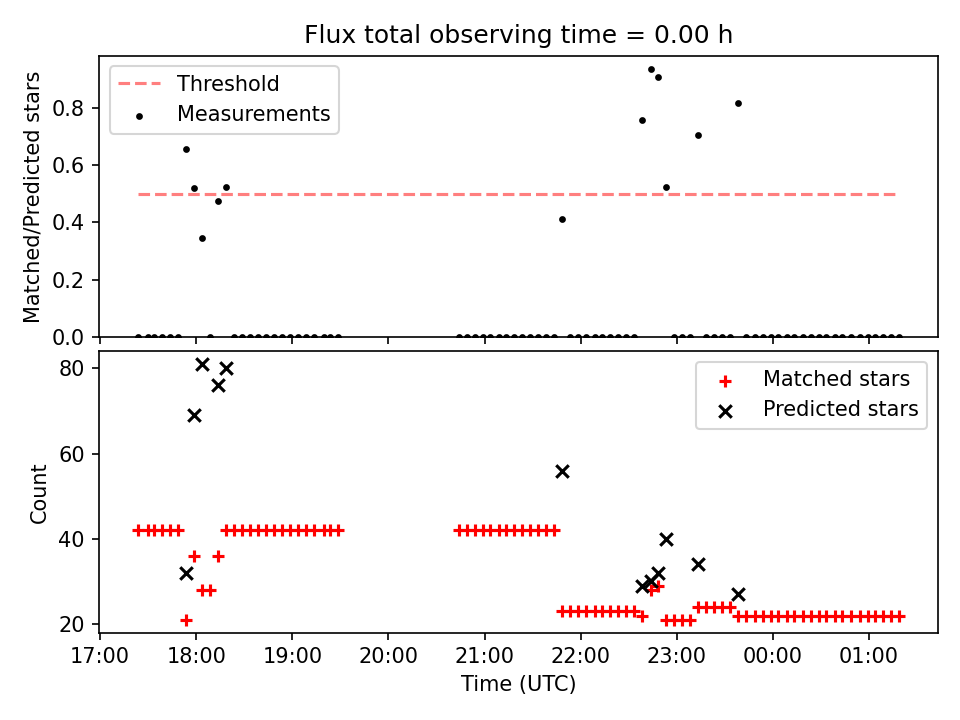 Flux total observing time = 0.00 h

Threshold
Measurements

Matched/Predicted stars

0.8
0.6
0.4
0.2
0.0

Matched stars
Predicted stars

Count

80
60
40
20

17:00 18:00 19:00 20:00 21:00 22:00 23:00 00:00 01:00

Time (UTC)